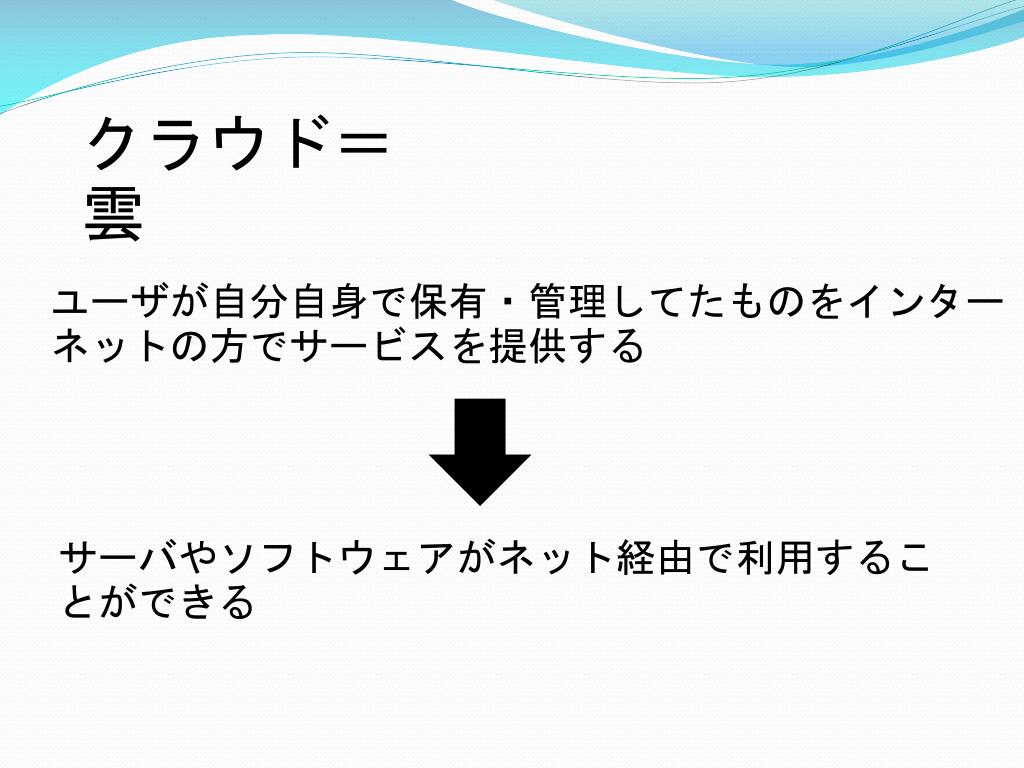 クラウド＝雲

ユーザが自分自身で保有・管理してたものをインターネットの方でサービスを提供する

サーバやソフトウェアがネット経由で利用することができる